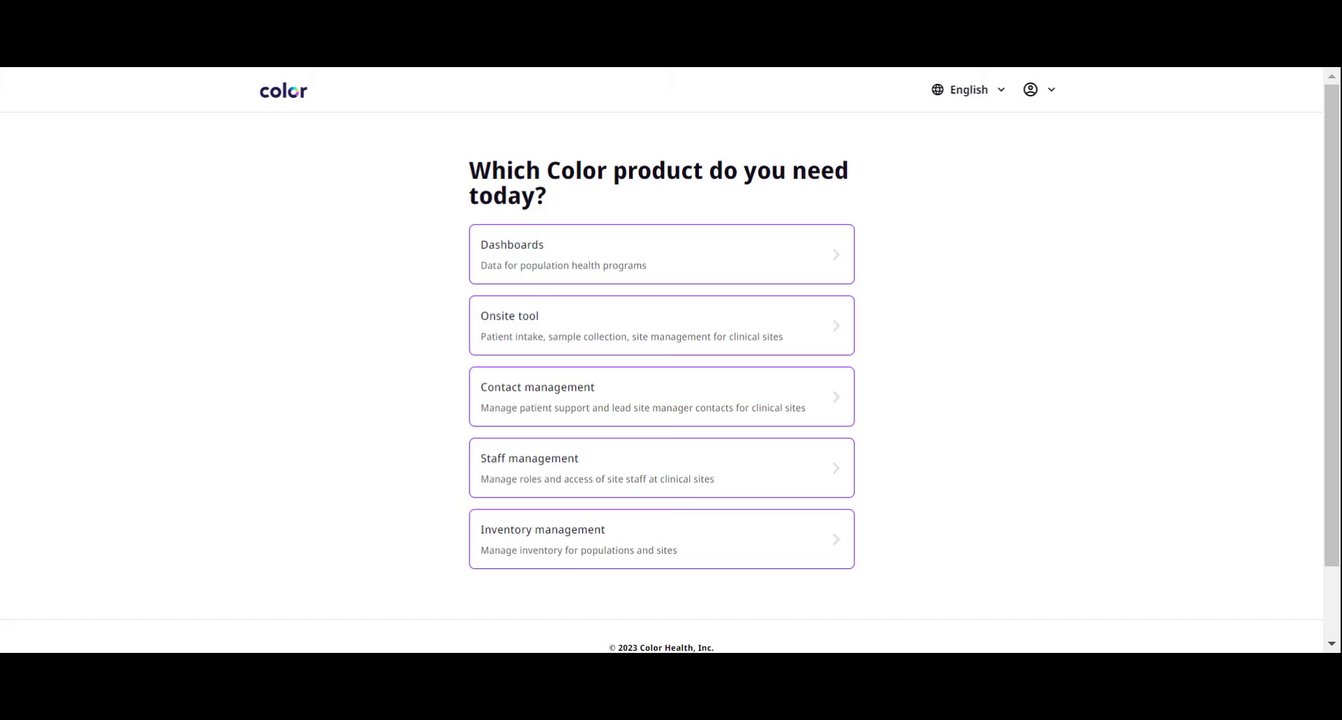 color

English

Which Color product do you need today?

Dashboards
Data for population health programs

Onsite tool
Patient intake, sample collection, site management for clinical sites

Contact management
Manage patient support and lead site manager contacts for clinical sites

Staff management
Manage roles and access of site staff at clinical sites

Inventory management
Manage inventory for populations and sites

© 2023 Color Health, Inc.